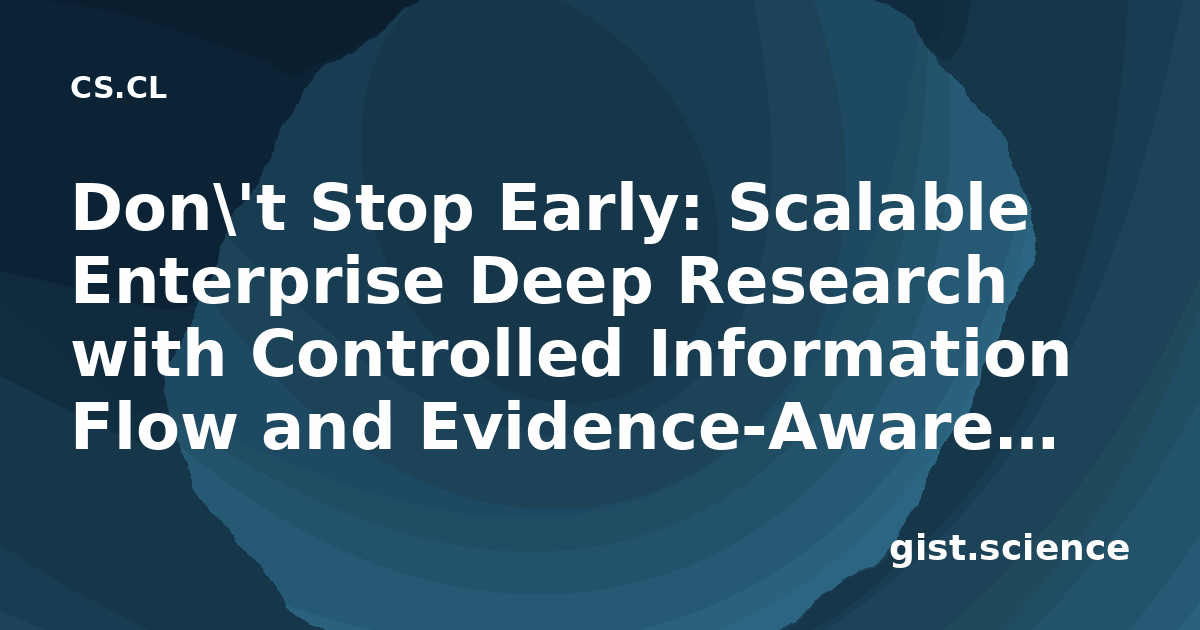 CS.CL

Don\'t Stop Early: Scalable Enterprise Deep Research with Controlled Information Flow and Evidence-Aware...

gist.science